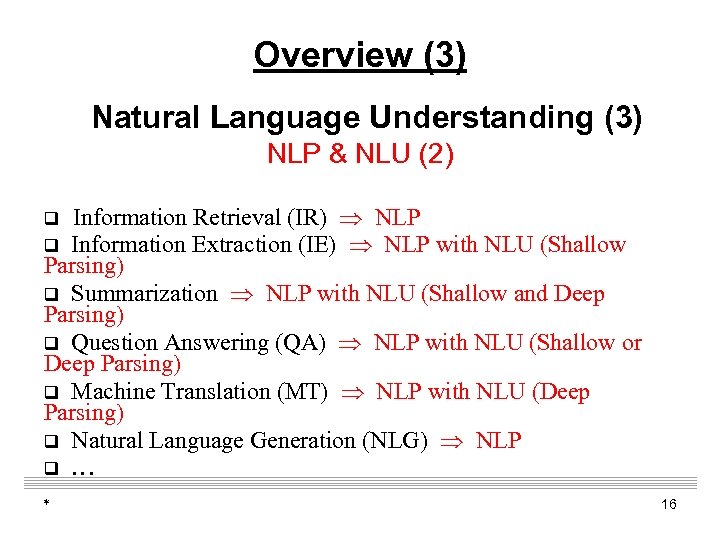 Overview (3)

Natural Language Understanding (3)

NLP & NLU (2)

❑ Information Retrieval (IR) $\Rightarrow$ NLP

❑ Information Extraction (IE) $\Rightarrow$ NLP with NLU (Shallow Parsing)

❑ Summarization $\Rightarrow$ NLP with NLU (Shallow and Deep Parsing)

❑ Question Answering (QA) $\Rightarrow$ NLP with NLU (Shallow or Deep Parsing)

❑ Machine Translation (MT) $\Rightarrow$ NLP with NLU (Deep Parsing)

❑ Natural Language Generation (NLG) $\Rightarrow$ NLP

❑ …

*

16